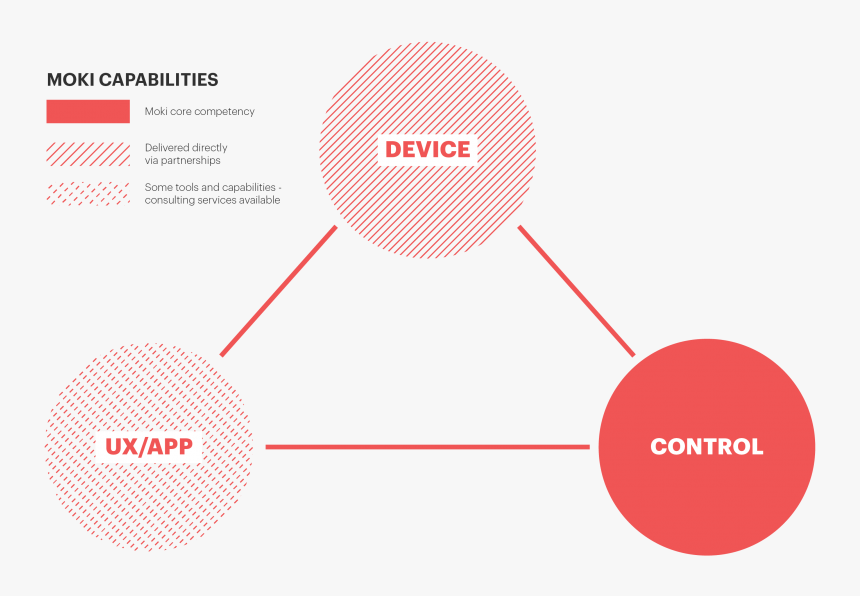 MOKI CAPABILITIES

Moki core competency

Delivered directly via partnerships

Some tools and capabilities - consulting services available

DEVICE

UX/APP

CONTROL